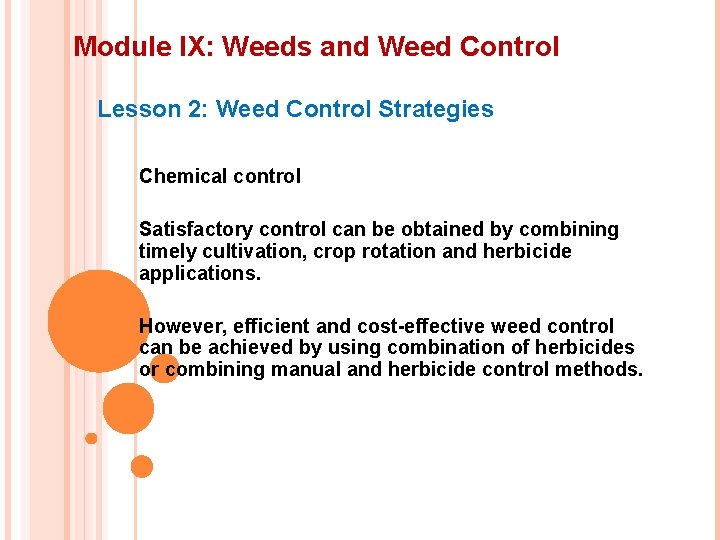 Module IX: Weeds and Weed Control

Lesson 2: Weed Control Strategies

Chemical control

Satisfactory control can be obtained by combining timely cultivation, crop rotation and herbicide applications.

However, efficient and cost-effective weed control can be achieved by using combination of herbicides or combining manual and herbicide control methods.